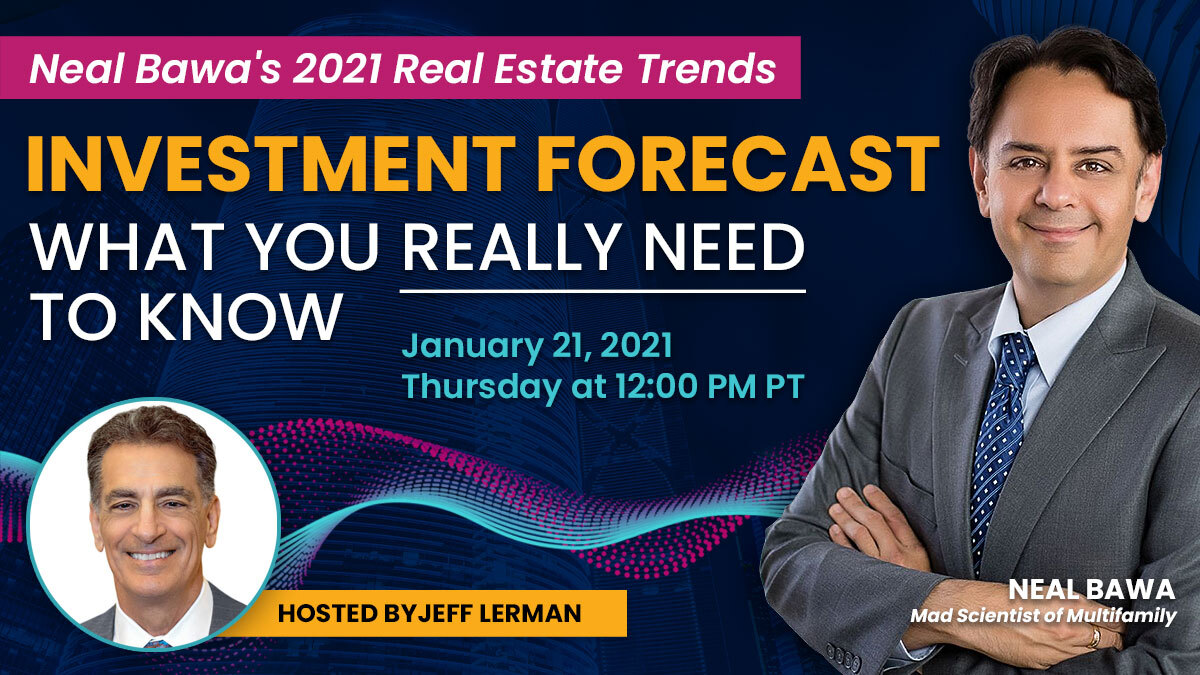 Neal Bawa's 2021 Real Estate Trends

INVESTMENT FORECAST

WHAT YOU REALLY NEED TO KNOW

January 21, 2021
Thursday at 12:00 PM PT

HOSTED BYJEFF LERMAN

NEAL BAWA
Mad Scientist of Multifamily